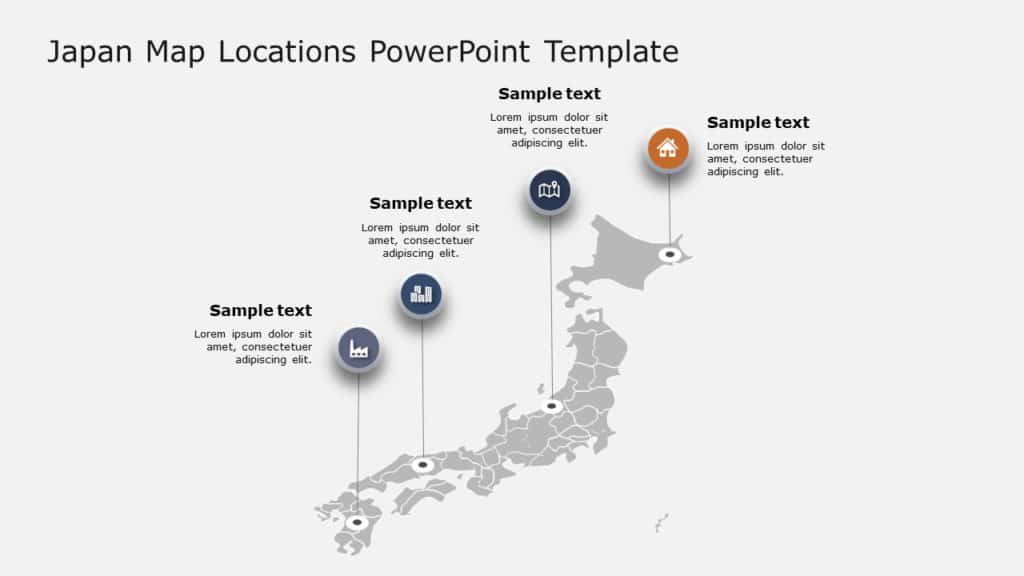 Japan Map Locations PowerPoint Template

Sample text
Lorem ipsum dolor sit amet, consectetuer adipiscing elit.

Sample text
Lorem ipsum dolor sit amet, consectetuer adipiscing elit.

Sample text
Lorem ipsum dolor sit amet, consectetuer adipiscing elit.

Sample text
Lorem ipsum dolor sit amet, consectetuer adipiscing elit.